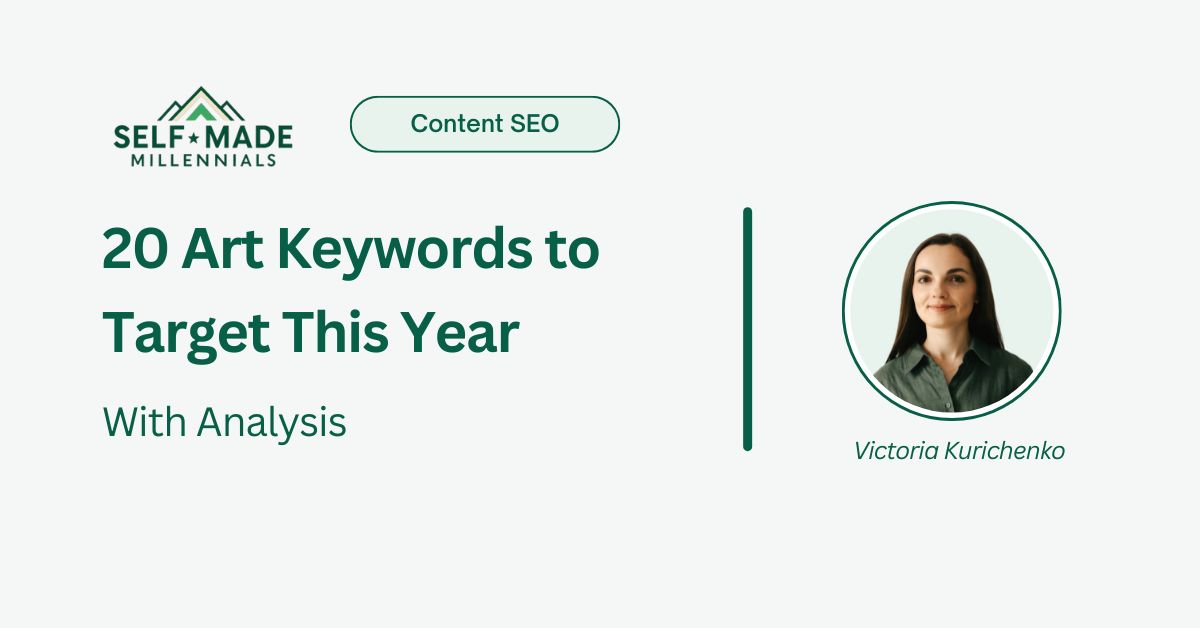 SELF★MADE
MILLENNIALS

Content SEO

20 Art Keywords to Target This Year

With Analysis

Victoria Kurichenko